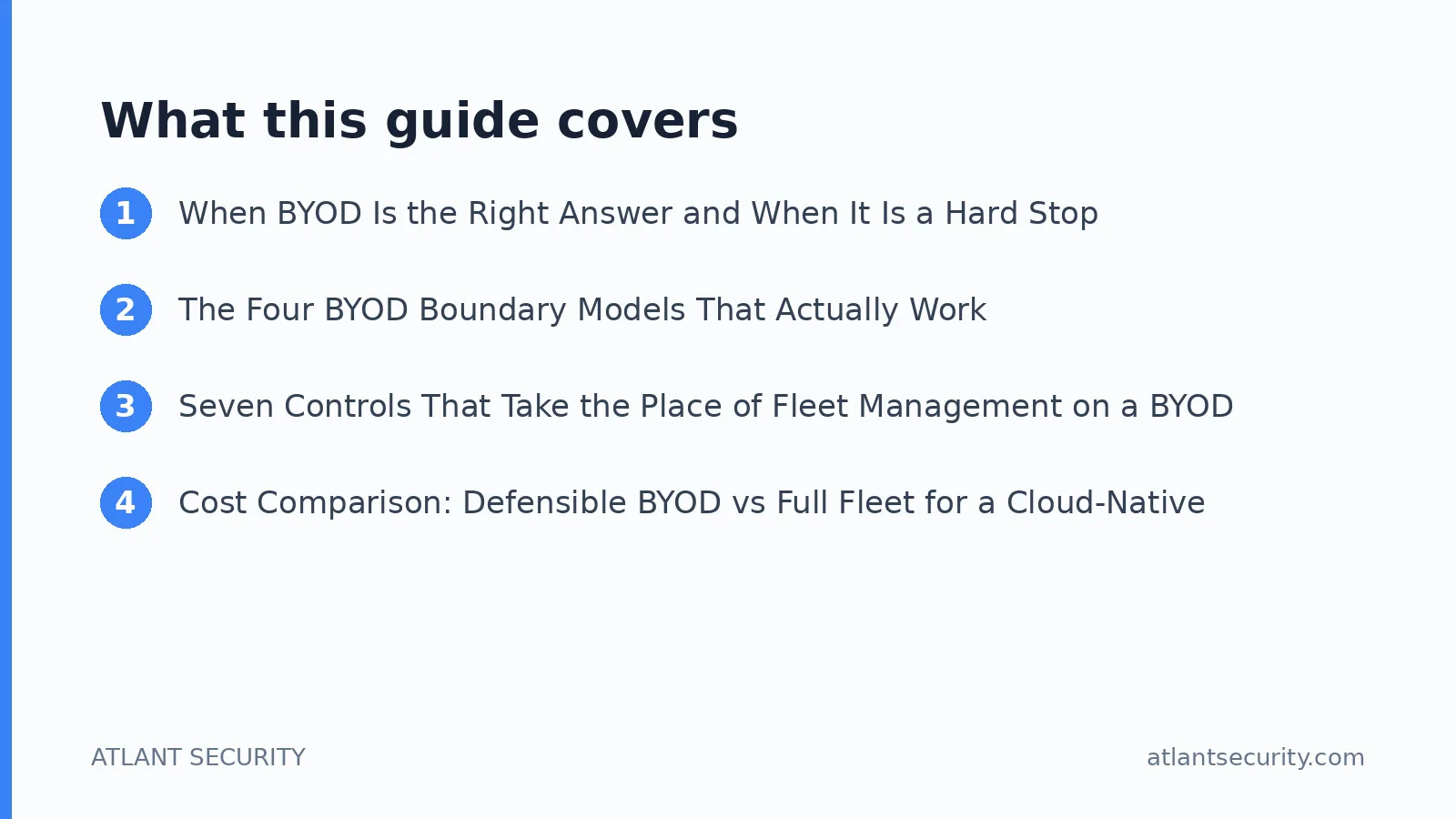 What this guide covers

1 When BYOD Is the Right Answer and When It Is a Hard Stop

2 The Four BYOD Boundary Models That Actually Work

3 Seven Controls That Take the Place of Fleet Management on a BYOD

4 Cost Comparison: Defensible BYOD vs Full Fleet for a Cloud-Native

ATLANT SECURITY

atlantsecurity.com